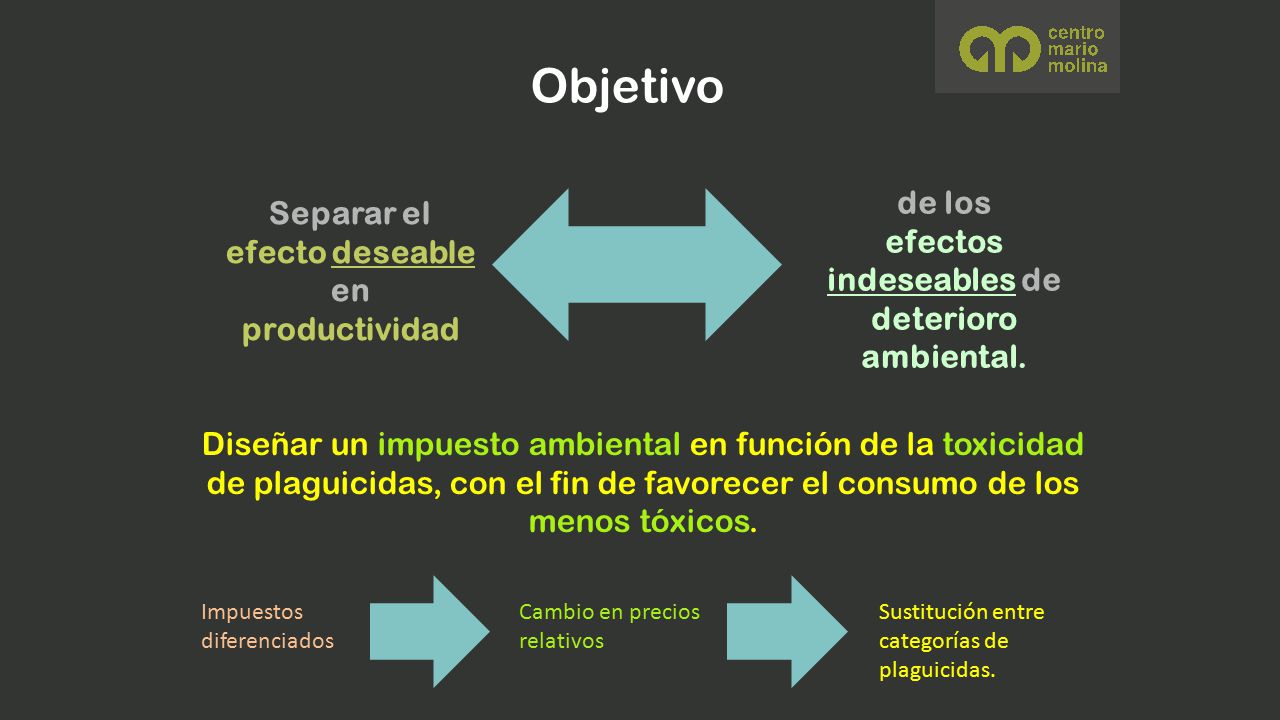 centro
mario
molina

Objetivo

Separar el efecto deseable en productividad

de los efectos indeseables de deterioro ambiental.

Diseñar un impuesto ambiental en función de la toxicidad de plaguicidas, con el fin de favorecer el consumo de los menos tóxicos.

Impuestos diferenciados

Cambio en precios relativos

Sustitución entre categorías de plaguicidas.